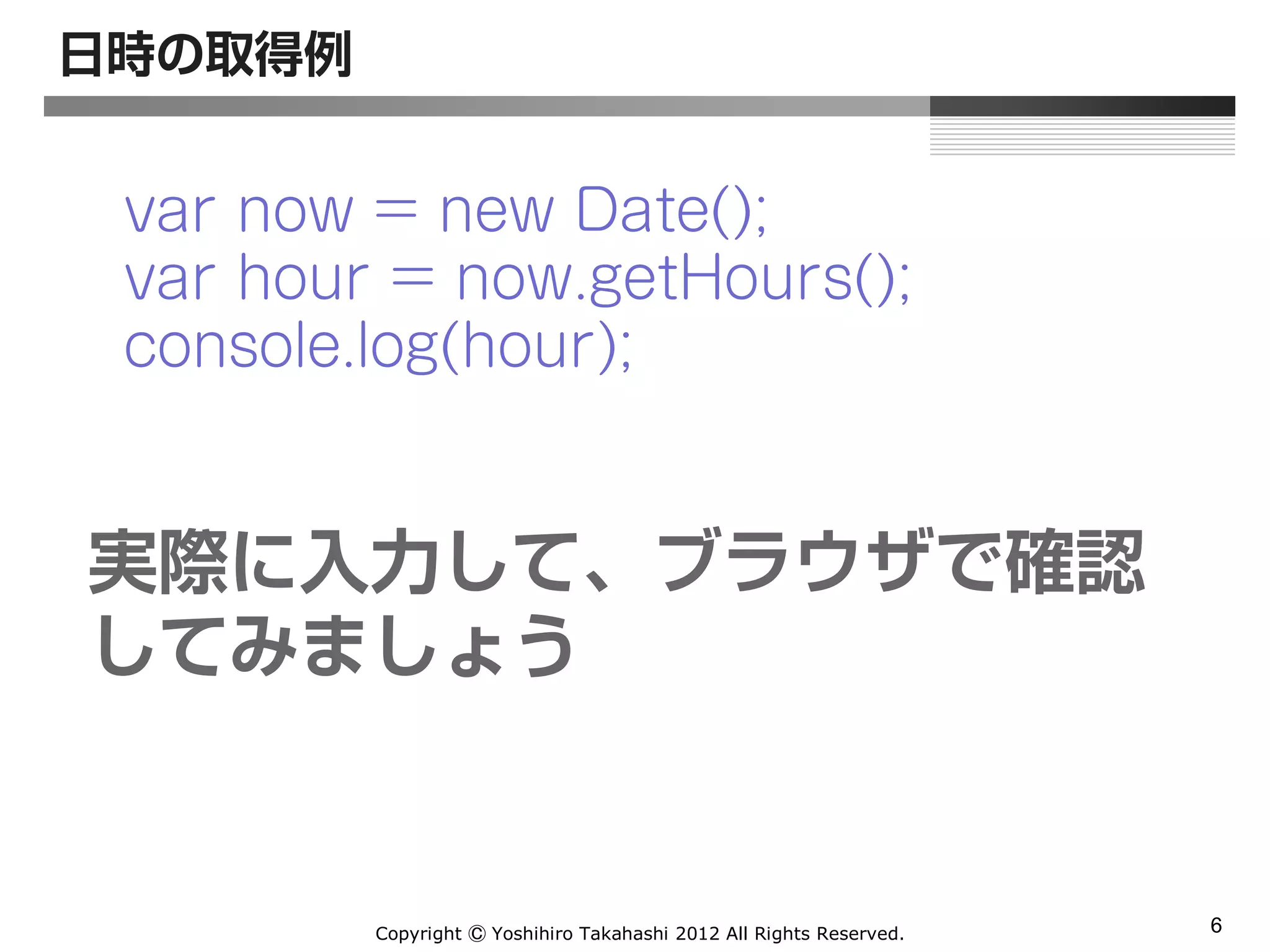 日時の取得例

var now = new Date();
var hour = now.getHours();
console.log(hour);

実際に入力して、ブラウザで確認してみましょう

Copyright © Yoshihiro Takahashi 2012 All Rights Reserved.

6